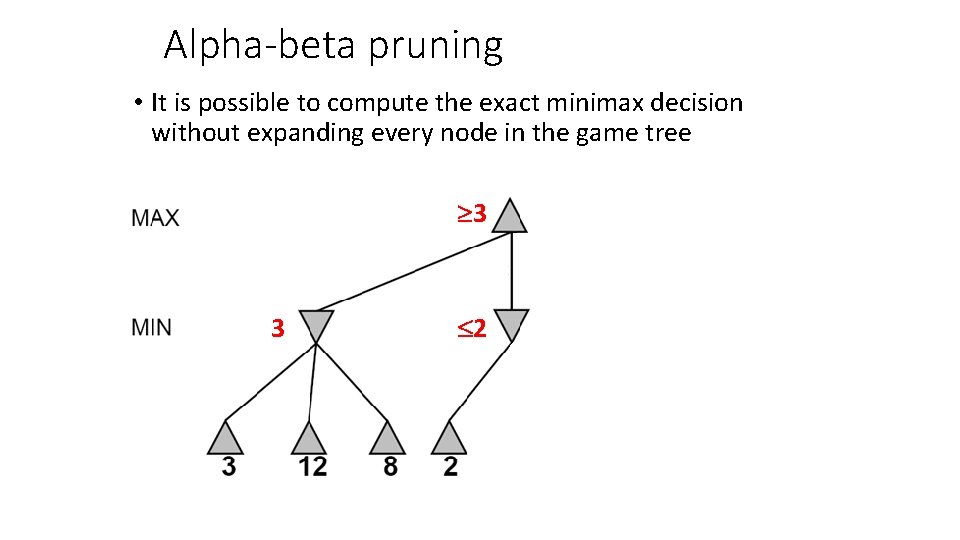 Alpha-beta pruning

• It is possible to compute the exact minimax decision without expanding every node in the game tree

MAX

$\geq 3$

MIN

3

$\leq 2$

3 12 8 2